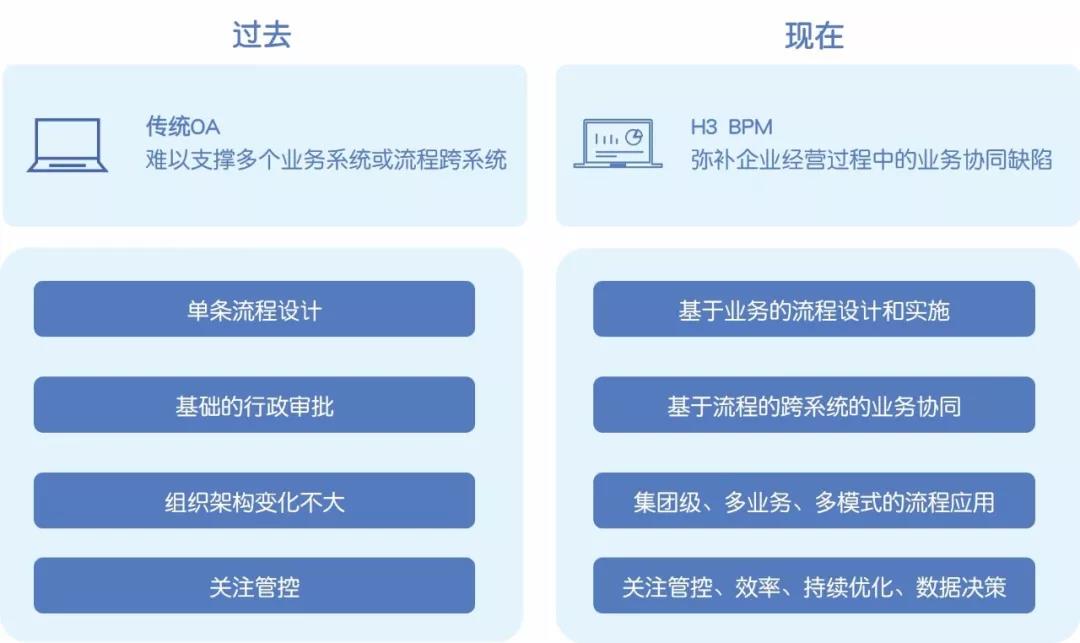 过去

传统OA
难以支撑多个业务系统或流程跨系统

单条流程设计

基础的行政审批

组织架构变化不大

关注管控

现在

H3 BPM
弥补企业经营过程中的业务协同缺陷

基于业务的流程设计和实施

基于流程的跨系统的业务协同

集团级、多业务、多模式的流程应用

关注管控、效率、持续优化、数据决策